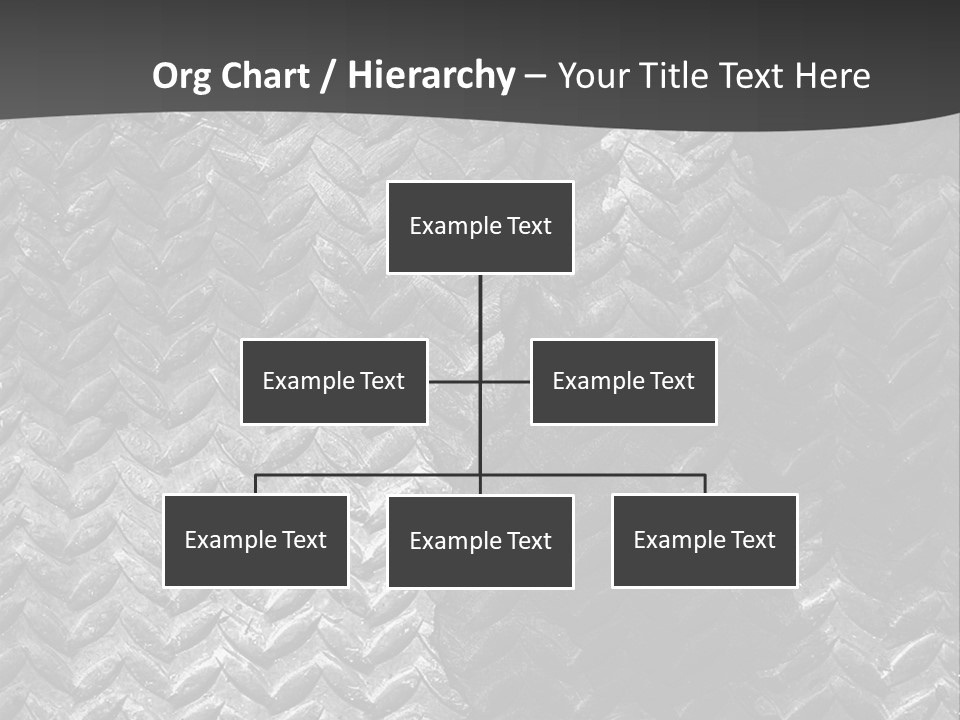 Org Chart / Hierarchy – Your Title Text Here

Example Text

Example Text

Example Text

Example Text

Example Text

Example Text